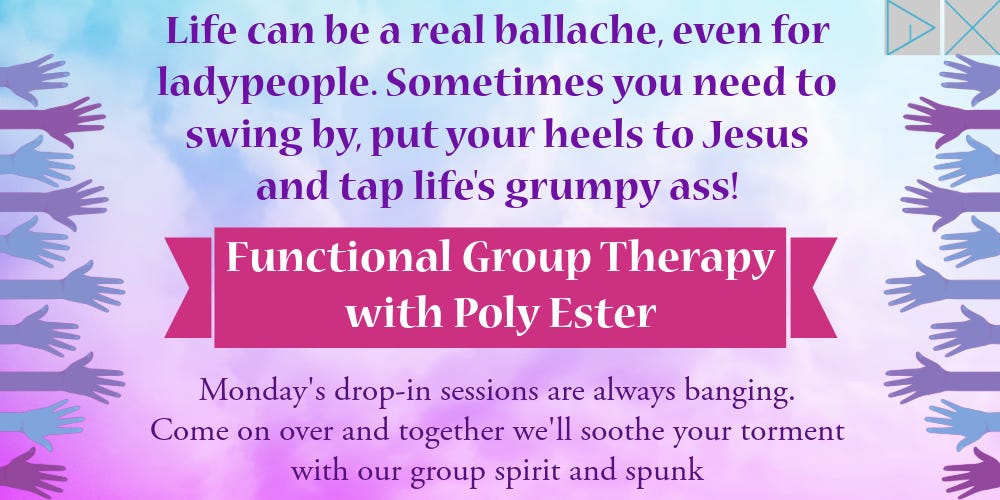 Life can be a real ballache, even for ladypeople. Sometimes you need to swing by, put your heels to Jesus and tap life's grumpy ass!

Functional Group Therapy with Poly Ester

Monday's drop-in sessions are always banging. Come on over and together we'll soothe your torment with our group spirit and spunk